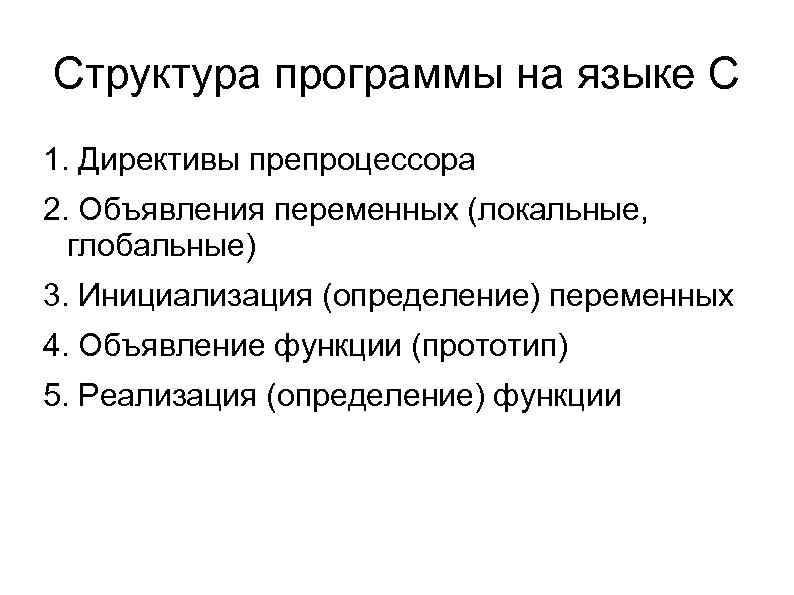 Структура программы на языке С

1. Директивы препроцессора

2. Объявления переменных (локальные, глобальные)

3. Инициализация (определение) переменных

4. Объявление функции (прототип)

5. Реализация (определение) функции